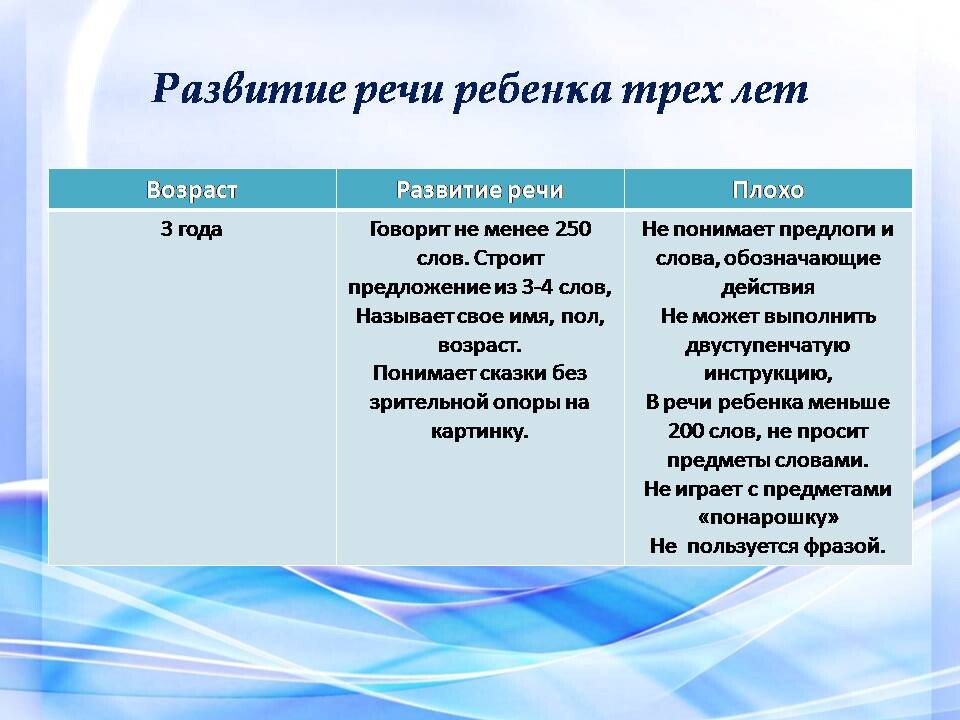 Развитие речи ребенка трех лет

| Возраст | Развитие речи | Плохо |
|---|---|---|
| 3 года | Говорит не менее 250 слов. Строит предложение из 3-4 слов, Называет свое имя, пол, возраст. Понимает сказки без зрительной опоры на картинку. | Не понимает предлоги и слова, обозначающие действия Не может выполнить двуступенчатую инструкцию, В речи ребенка меньше 200 слов, не просит предметы словами. Не играет с предметами «понарошку» Не пользуется фразой. |